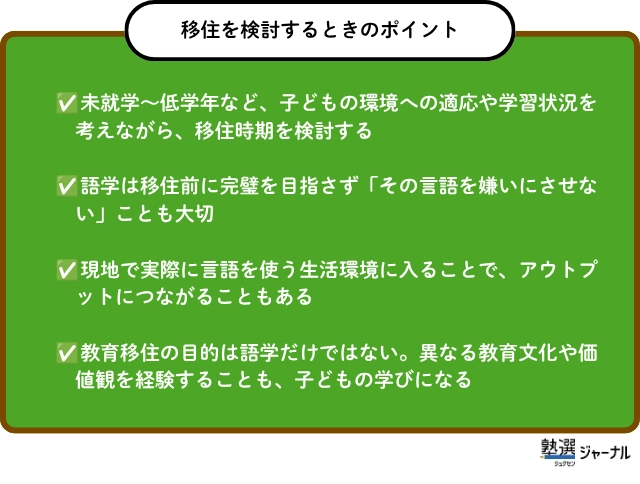 移住を検討するときのポイント

✅未就学〜低学年など、子どもの環境への適応や学習状況を考えながら、移住時期を検討する

✅語学は移住前に完璧を目指さず「その言語を嫌いにさせない」ことも大切

✅現地で実際に言語を使う生活環境に入ることで、アウトプットにつながることもある

✅教育移住の目的は語学だけではない。異なる教育文化や価値観を経験することも、子どもの学びになる

塾選 ジュクセン ジャーナル